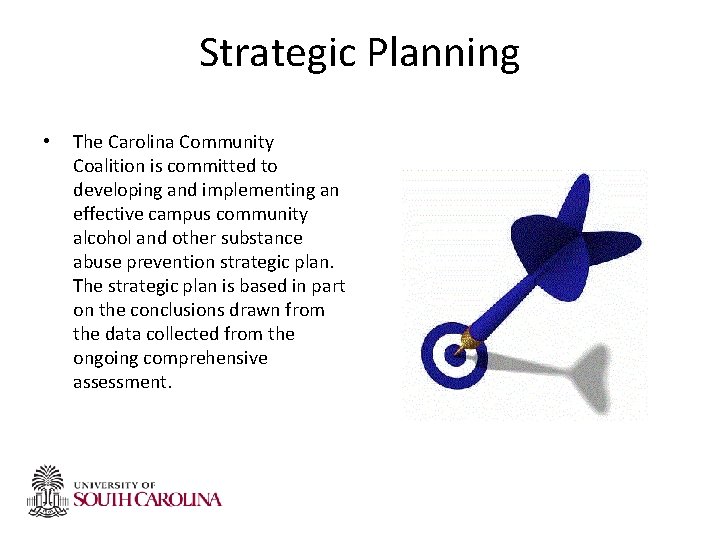 Strategic Planning

• The Carolina Community Coalition is committed to developing and implementing an effective campus community alcohol and other substance abuse prevention strategic plan. The strategic plan is based in part on the conclusions drawn from the data collected from the ongoing comprehensive assessment.

UNIVERSITY OF SOUTH CAROLINA